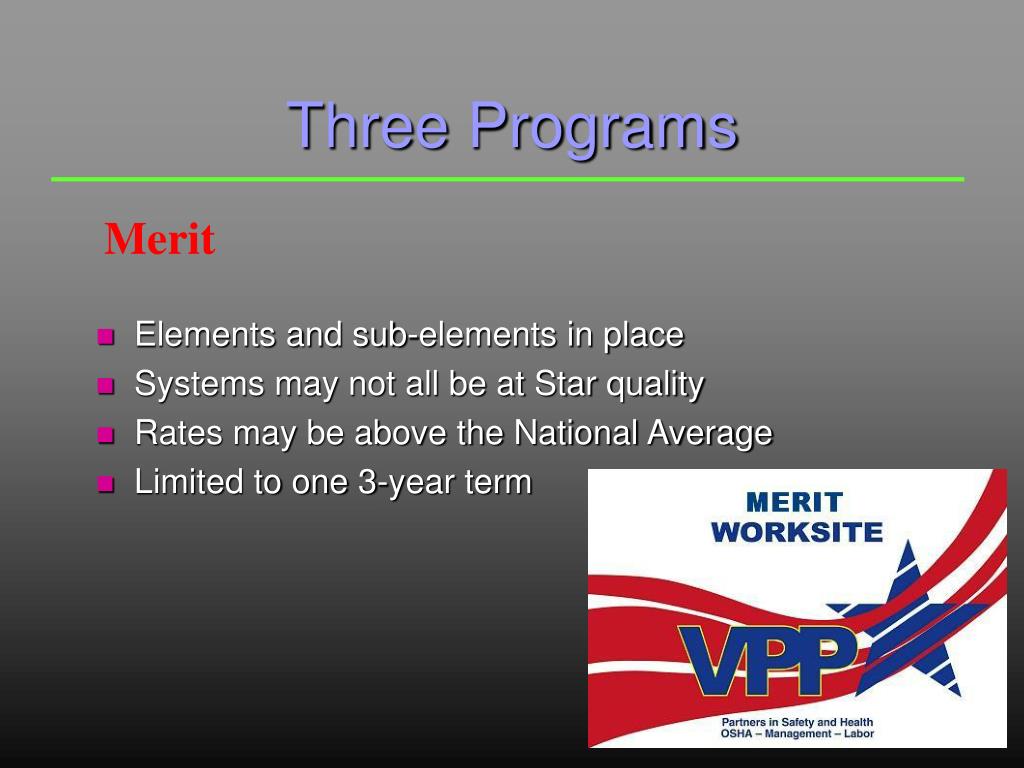 Three Programs

Merit

- Elements and sub-elements in place
- Systems may not all be at Star quality
- Rates may be above the National Average
- Limited to one 3-year term

MERIT WORKSITE

VPP

Partners in Safety and Health
OSHA – Management – Labor